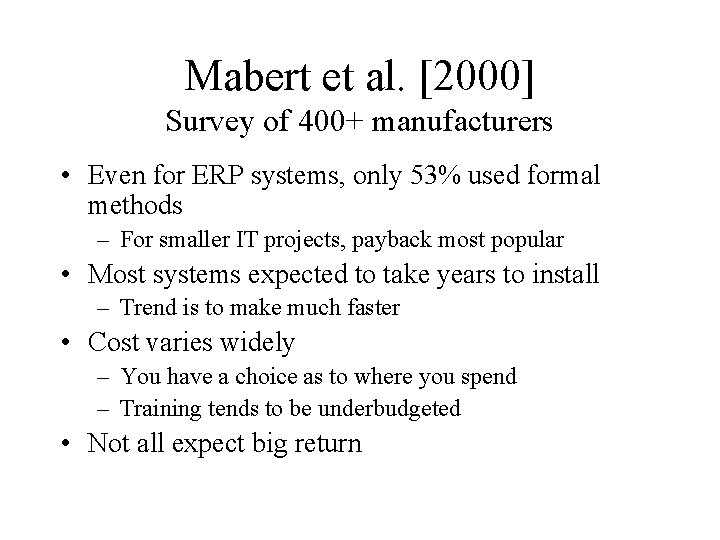 Mabert et al. [2000]
Survey of 400+ manufacturers

• Even for ERP systems, only 53% used formal methods
  – For smaller IT projects, payback most popular
• Most systems expected to take years to install
  – Trend is to make much faster
• Cost varies widely
  – You have a choice as to where you spend
  – Training tends to be underbudgeted
• Not all expect big return